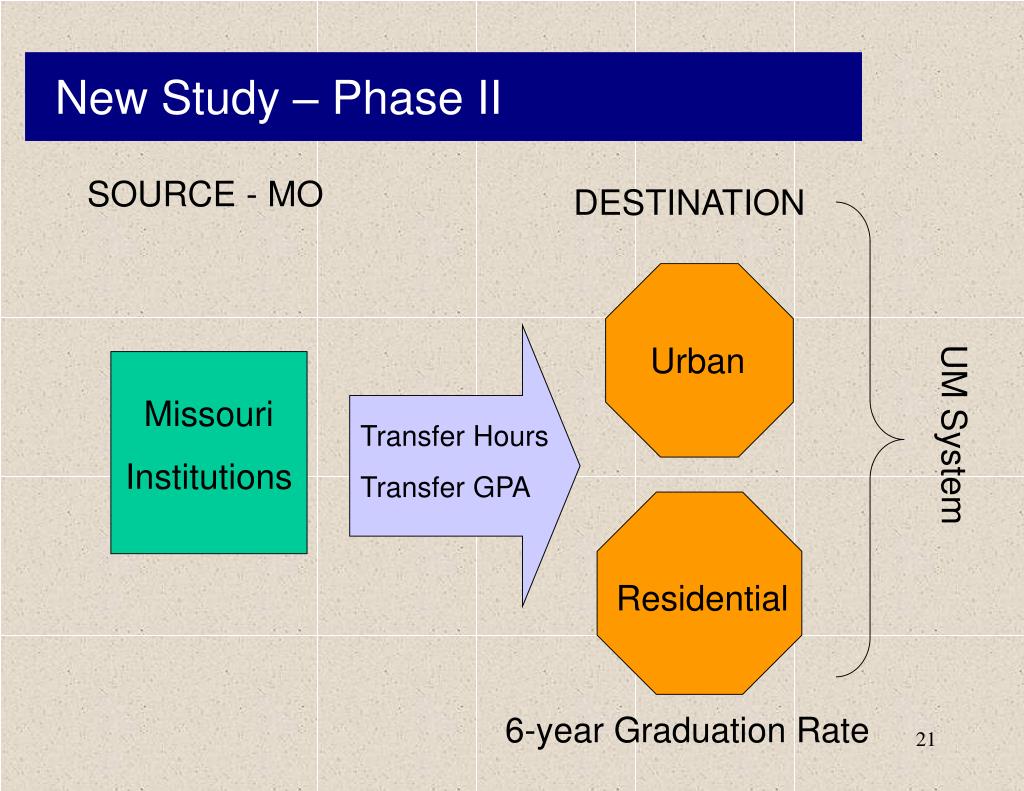 New Study – Phase II

SOURCE - MO

DESTINATION

Missouri Institutions

Transfer Hours

Transfer GPA

Urban

Residential

UM System

6-year Graduation Rate

21